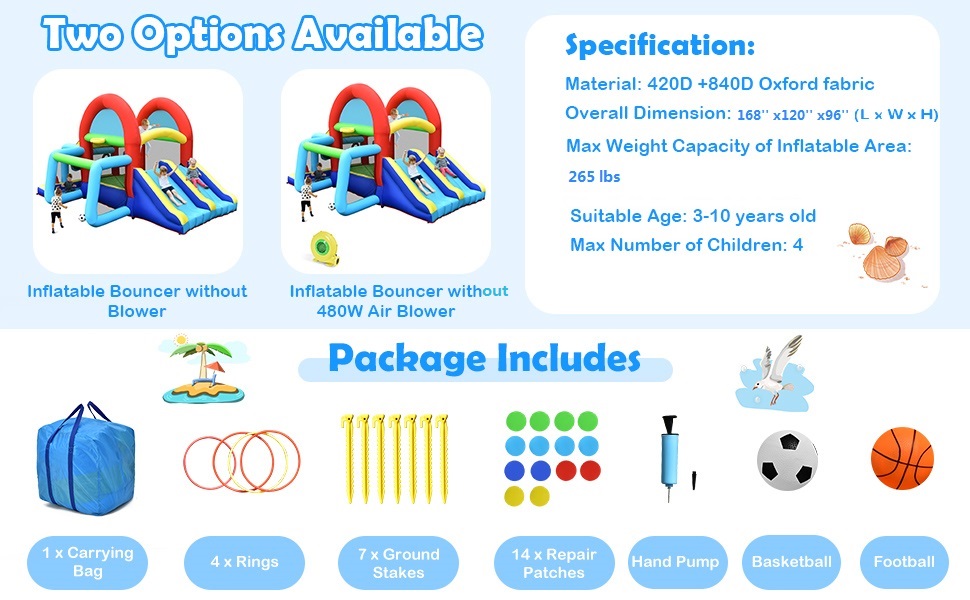 Two Options Available

Inflatable Bouncer without Blower

Inflatable Bouncer without 480W Air Blower

Specification:

Material: 420D +840D Oxford fabric

Overall Dimension: 168'' x120'' x96'' (L x W x H)

Max Weight Capacity of Inflatable Area: 265 lbs

Suitable Age: 3-10 years old

Max Number of Children: 4

Package Includes

1 x Carrying Bag

4 x Rings

7 x Ground Stakes

14 x Repair Patches

Hand Pump

Basketball

Football